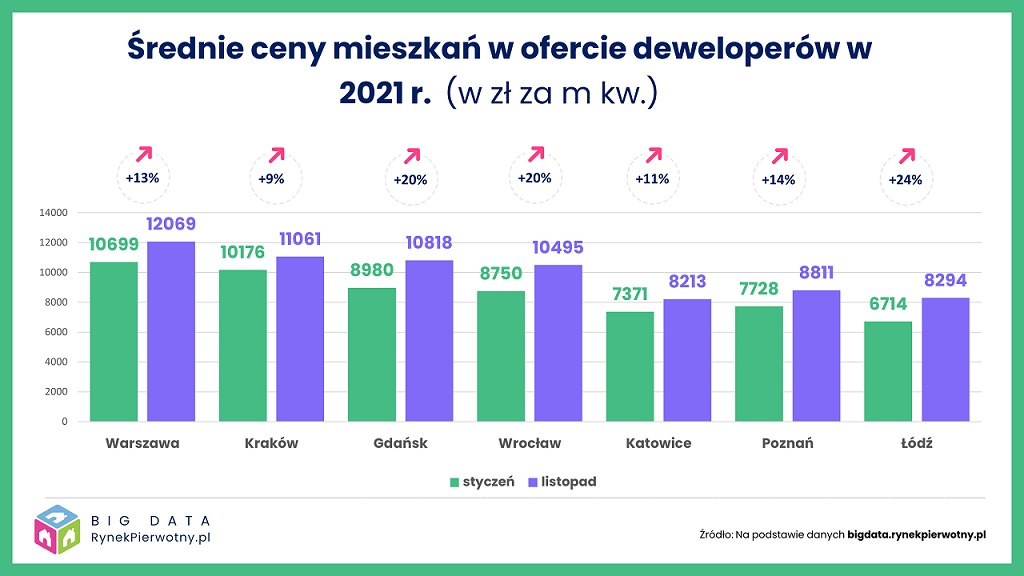 Średnie ceny mieszkań w ofercie deweloperów w 2021 r. (w zł za m kw.)

+13%
+9%
+20%
+20%
+11%
+14%
+24%

14000
12000
10000
8000
6000
4000
2000
0

10699
12069
10176
11061
8980
10818
8750
10495
7371
8213
7728
8811
6714
8294

Warszawa
Kraków
Gdańsk
Wrocław
Katowice
Poznań
Łódź

styczeń
listopad

BIG DATA
RynekPierwotny.pl

Źródło: Na podstawie danych bigdata.rynekpierwotny.pl